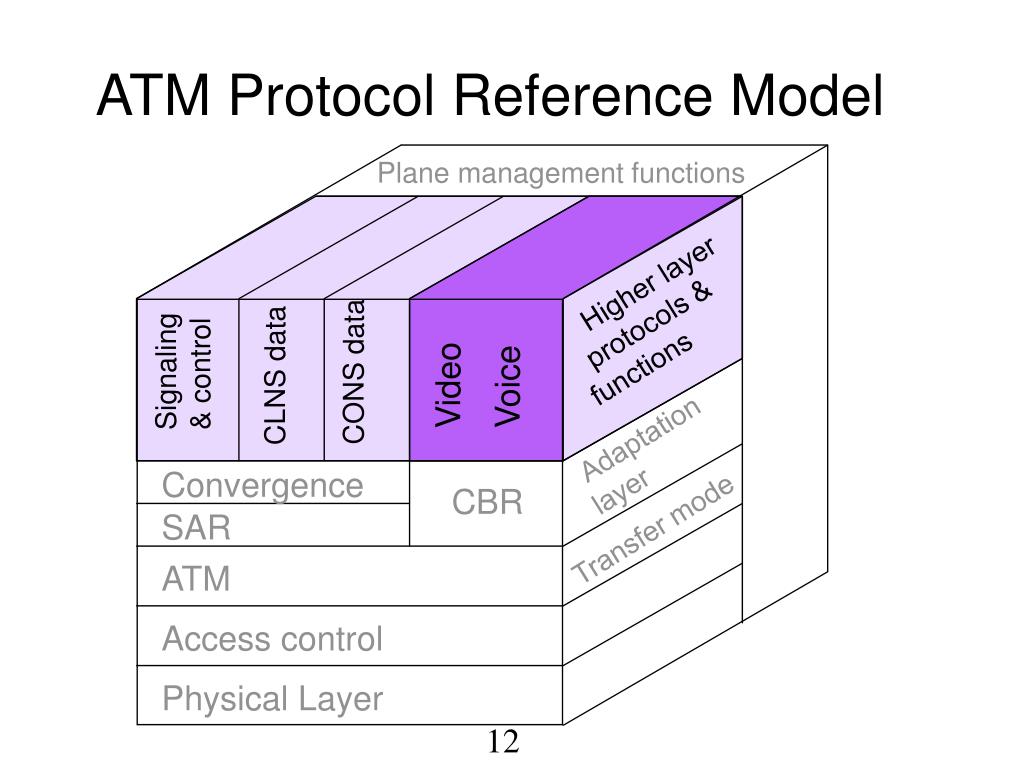 ATM Protocol Reference Model

Plane management functions

Signaling & control

CLNS data

CONS data

Video

Voice

Higher layer protocols & functions

Adaptation layer

Transfer mode

Convergence

SAR

CBR

ATM

Access control

Physical Layer

12